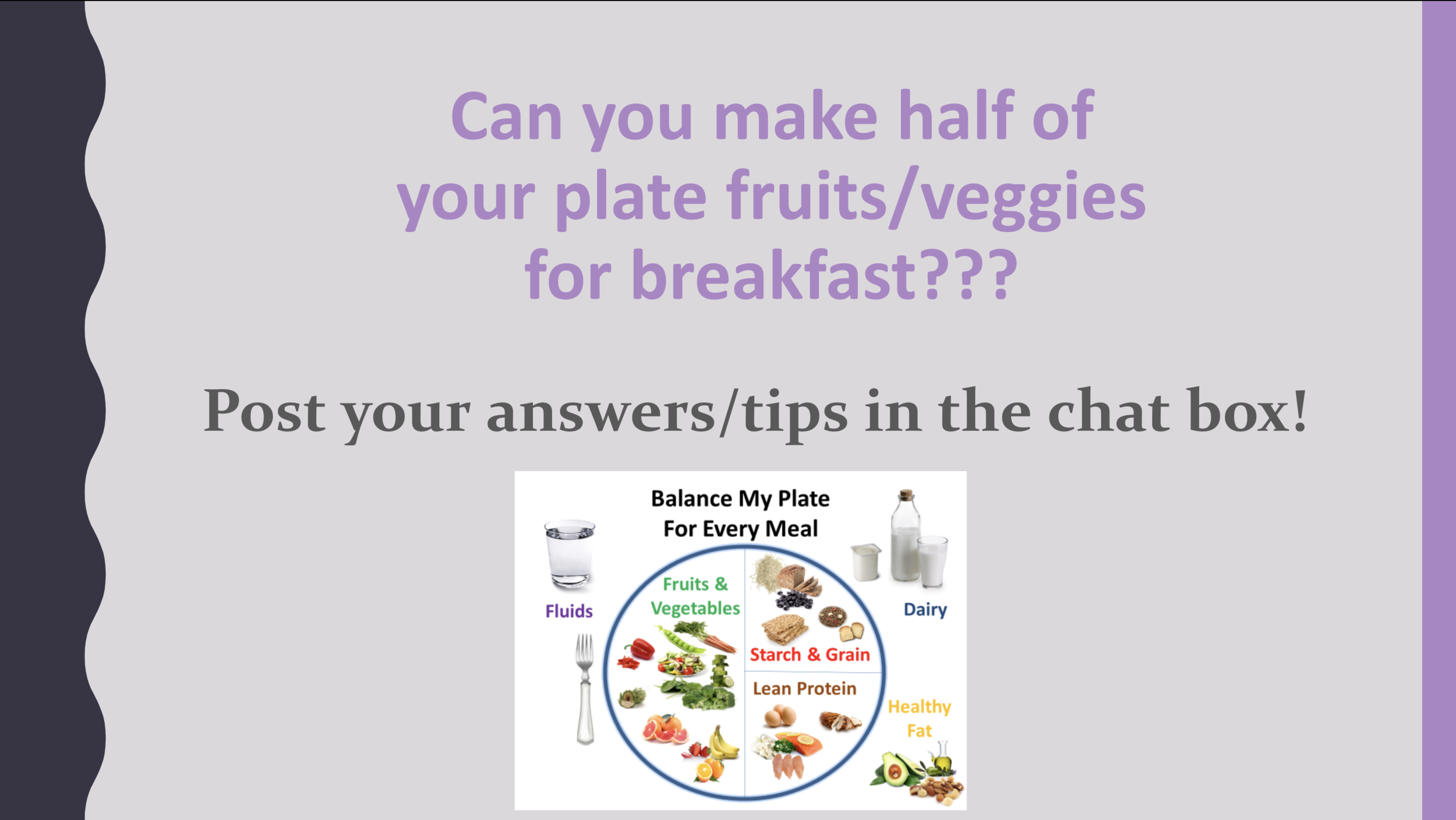 Can you make half of your plate fruits/veggies for breakfast???

Post your answers/tips in the chat box!

Balance My Plate For Every Meal

Fluids

Fruits & Vegetables

Starch & Grain

Lean Protein

Dairy

Healthy Fat